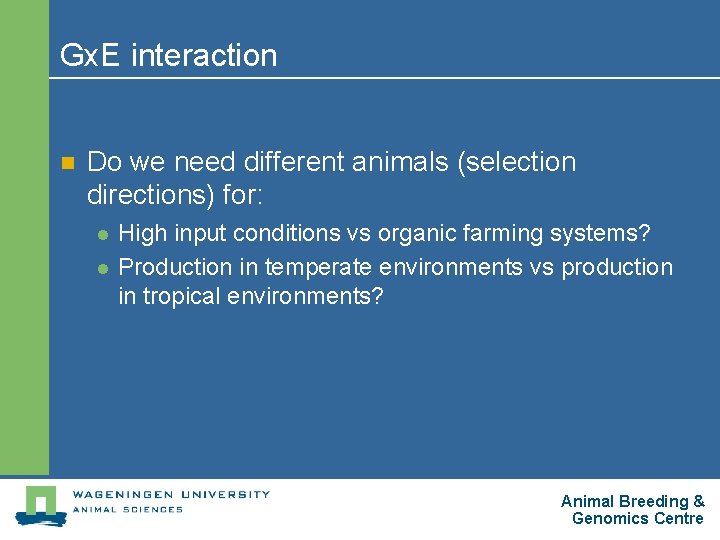 GxE interaction

Do we need different animals (selection directions) for:

High input conditions vs organic farming systems?

Production in temperate environments vs production in tropical environments?

WAGENINGEN UNIVERSITY
ANIMAL SCIENCES

Animal Breeding &
Genomics Centre